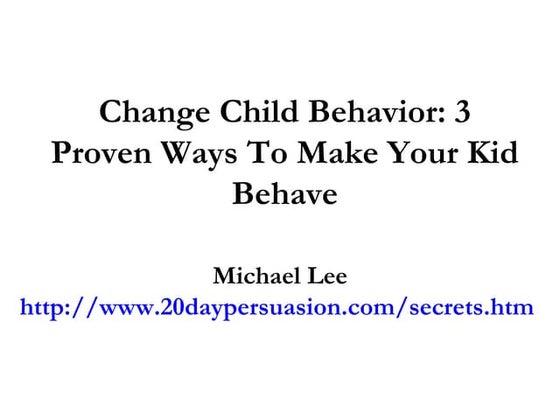 Change Child Behavior: 3 Proven Ways To Make Your Kid Behave

Michael Lee
http://www.20daypersuasion.com/secrets.htm